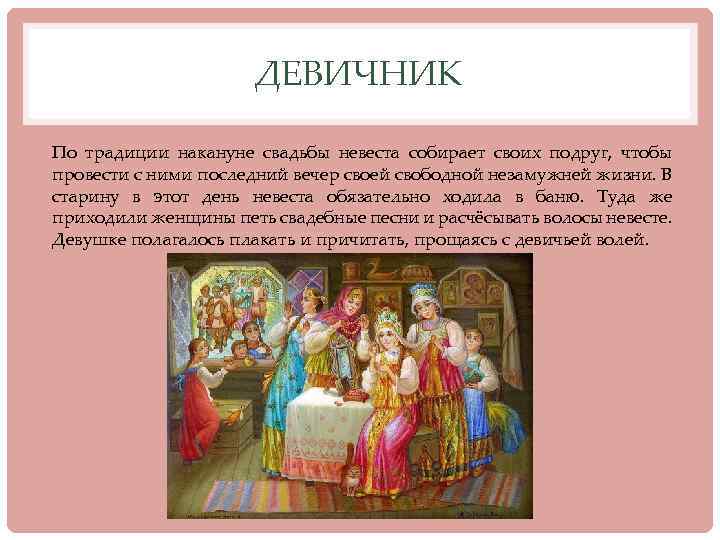 ДЕВИЧНИК

По традиции накануне свадьбы невеста собирает своих подруг, чтобы провести с ними последний вечер своей свободной незамужней жизни. В старину в этот день невеста обязательно ходила в баню. Туда же приходили женщины петь свадебные песни и расчёсывать волосы невесте. Девушке полагалось плакать и причитать, прощаясь с девичьей волей.